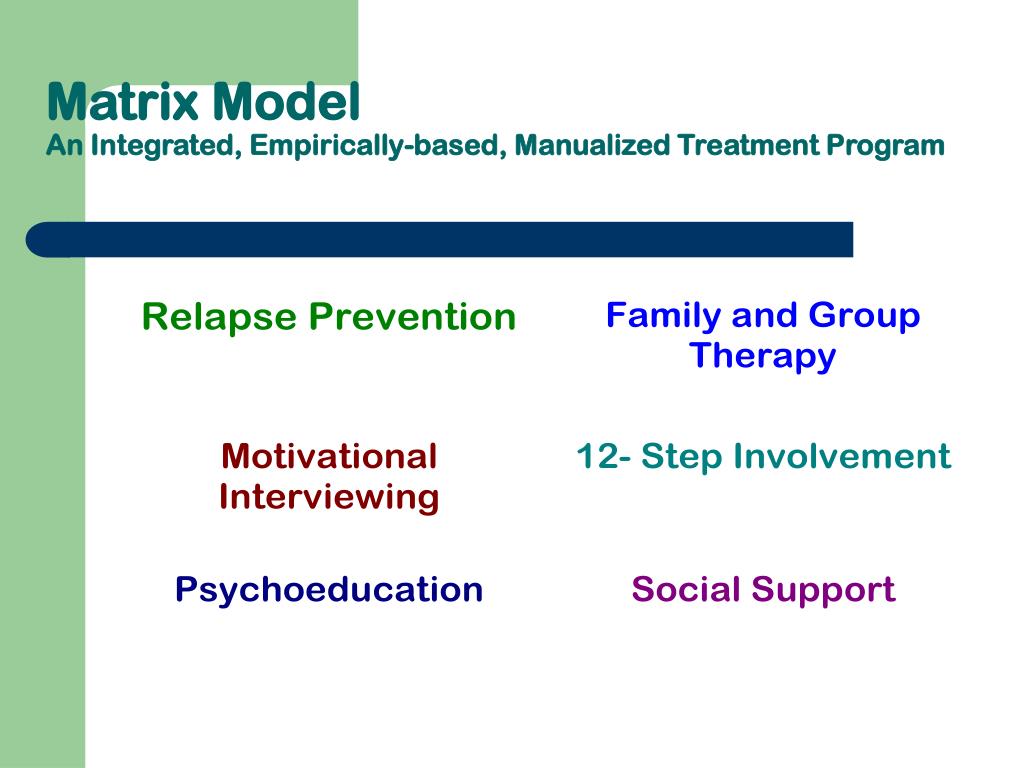 Matrix Model
An Integrated, Empirically-based, Manualized Treatment Program

Relapse Prevention

Motivational Interviewing

Psychoeducation

Family and Group Therapy

12- Step Involvement

Social Support